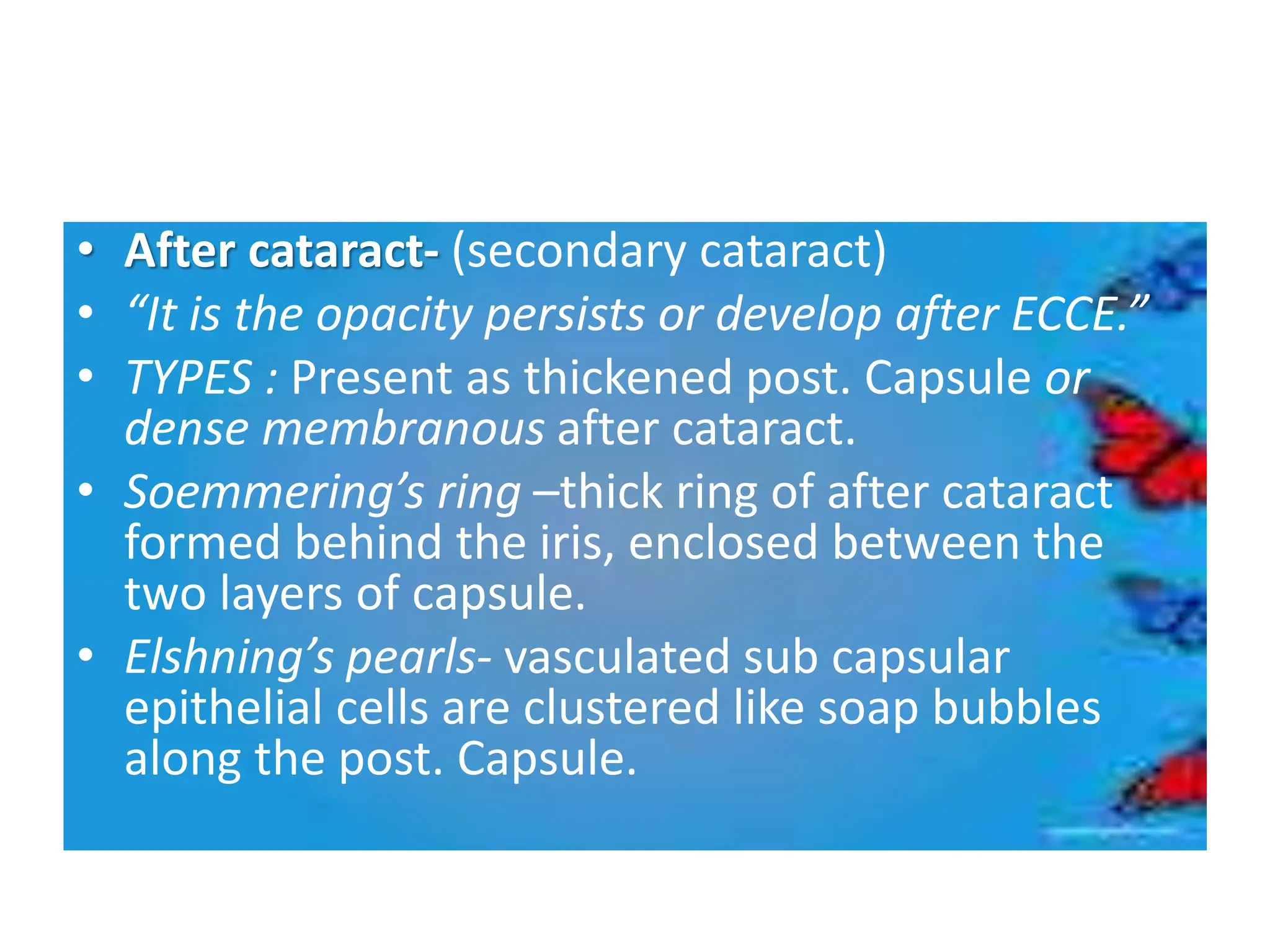 • After cataract- (secondary cataract)
• “It is the opacity persists or develop after ECCE.”
• TYPES : Present as thickened post. Capsule or dense membranous after cataract.
• Soemmering’s ring –thick ring of after cataract formed behind the iris, enclosed between the two layers of capsule.
• Elshning’s pearls- vasculated sub capsular epithelial cells are clustered like soap bubbles along the post. Capsule.